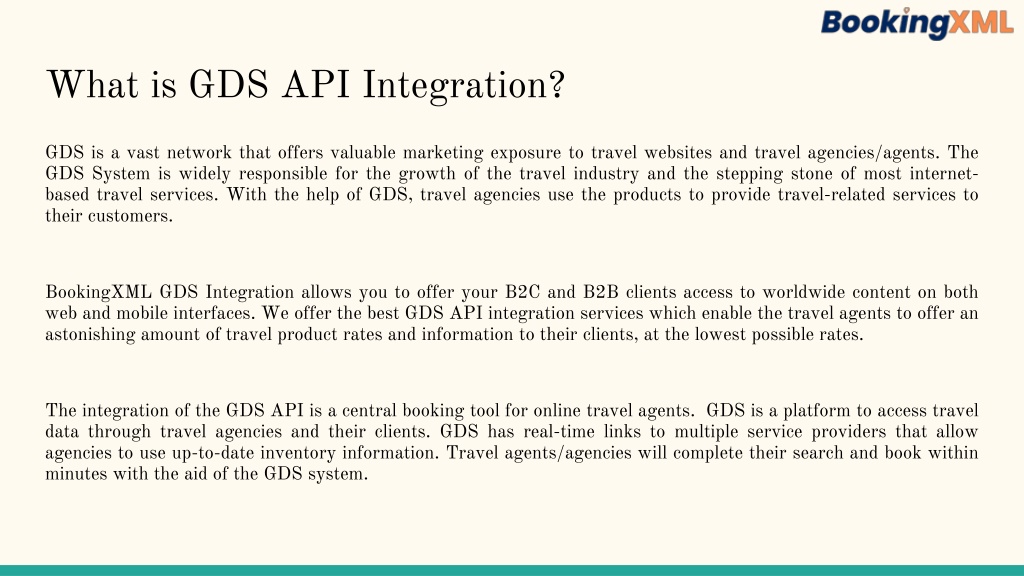 BookingXML

What is GDS API Integration?

GDS is a vast network that offers valuable marketing exposure to travel websites and travel agencies/agents. The GDS System is widely responsible for the growth of the travel industry and the stepping stone of most internet-based travel services. With the help of GDS, travel agencies use the products to provide travel-related services to their customers.

BookingXML GDS Integration allows you to offer your B2C and B2B clients access to worldwide content on both web and mobile interfaces. We offer the best GDS API integration services which enable the travel agents to offer an astonishing amount of travel product rates and information to their clients, at the lowest possible rates.

The integration of the GDS API is a central booking tool for online travel agents. GDS is a platform to access travel data through travel agencies and their clients. GDS has real-time links to multiple service providers that allow agencies to use up-to-date inventory information. Travel agents/agencies will complete their search and book within minutes with the aid of the GDS system.